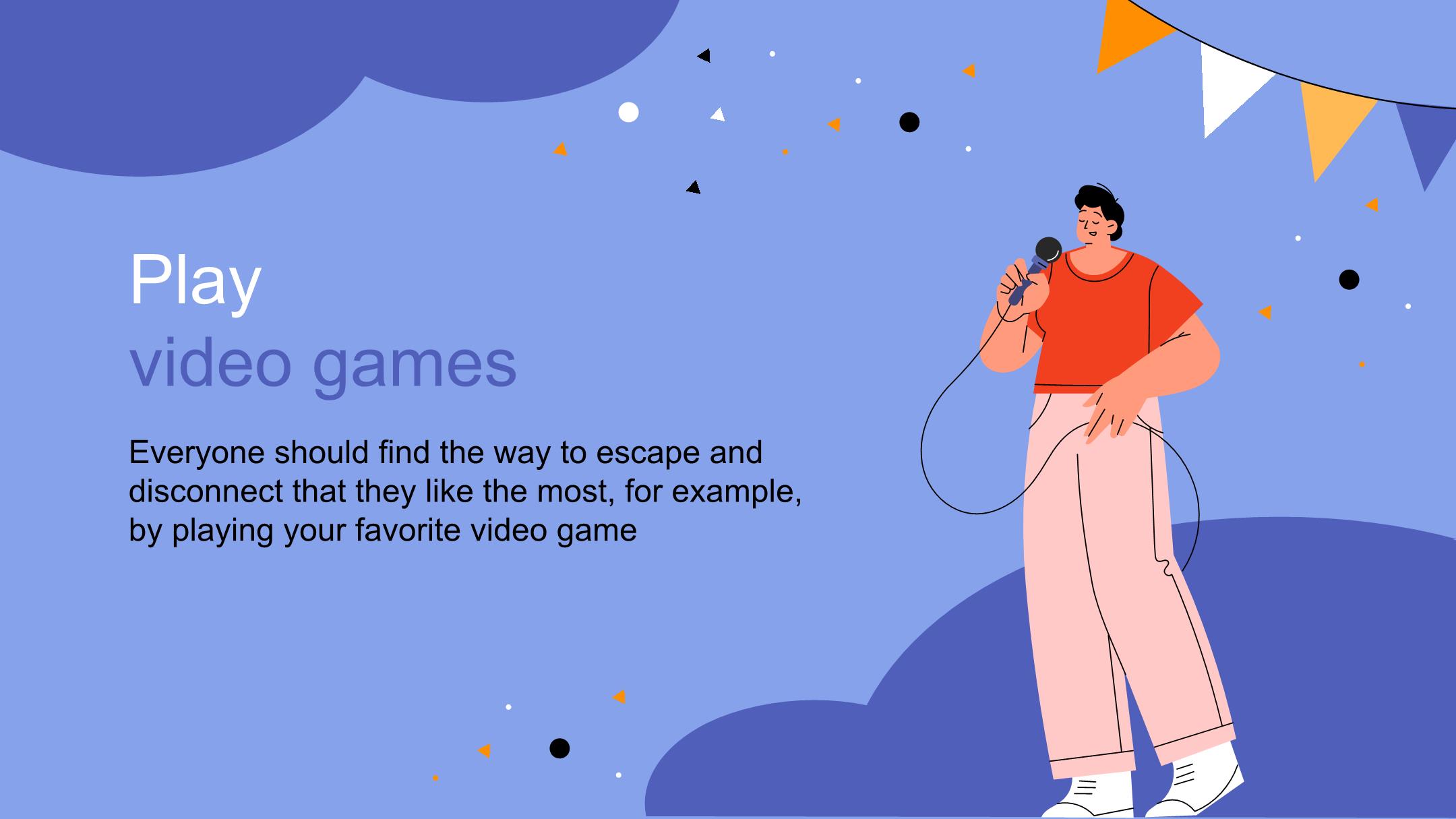 Play
video games

Everyone should find the way to escape and disconnect that they like the most, for example, by playing your favorite video game